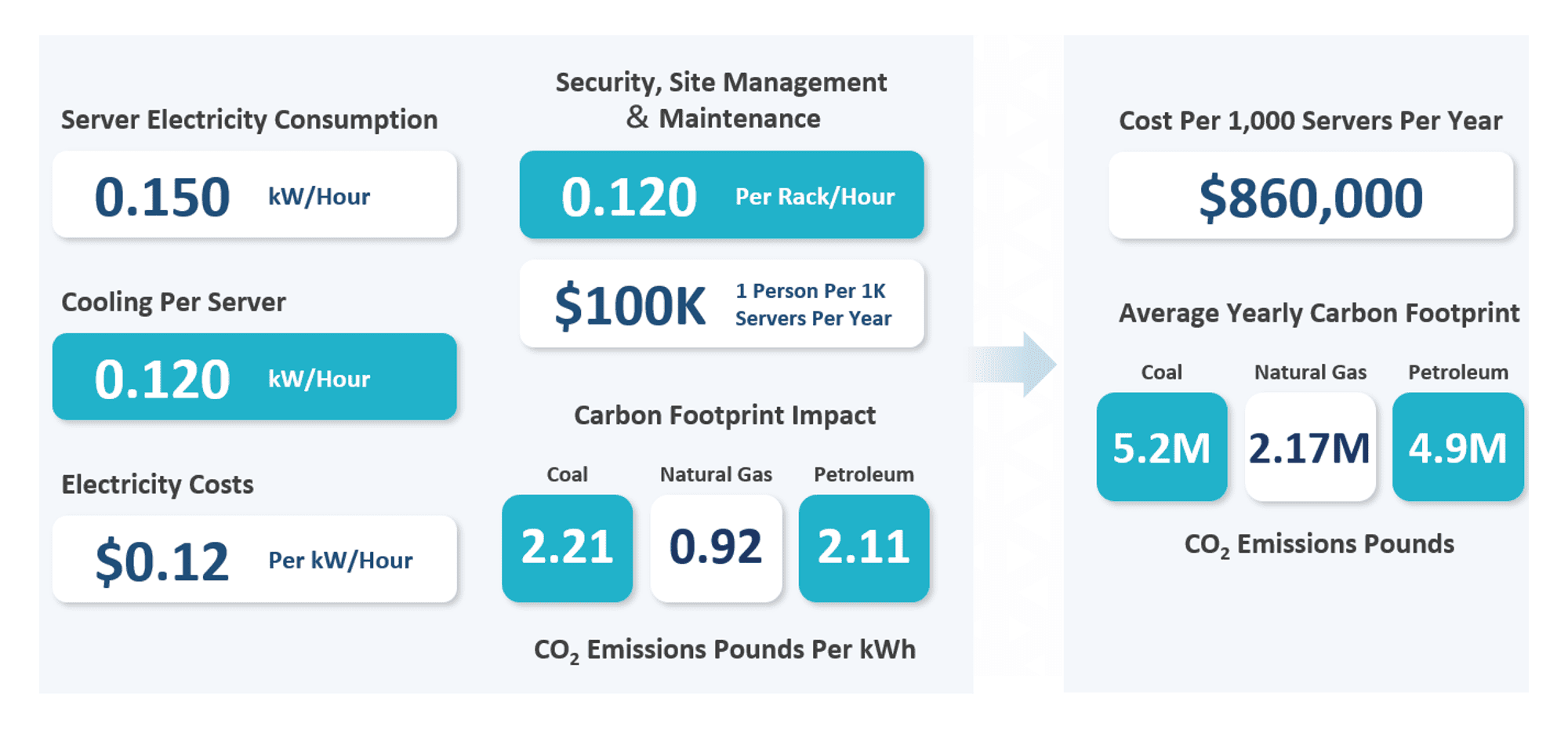 Server Electricity Consumption

0.150 kW/Hour

Cooling Per Server

0.120 kW/Hour

Electricity Costs

$0.12 Per kW/Hour

Security, Site Management & Maintenance

0.120 Per Rack/Hour

$100K 1 Person Per 1K Servers Per Year

Carbon Footprint Impact

| Coal | Natural Gas | Petroleum |
|---|---|---|
| 2.21 | 0.92 | 2.11 |

$CO_2$ Emissions Pounds Per kWh

Cost Per 1,000 Servers Per Year

$860,000

Average Yearly Carbon Footprint

| Coal | Natural Gas | Petroleum |
|---|---|---|
| 5.2M | 2.17M | 4.9M |

$CO_2$ Emissions Pounds